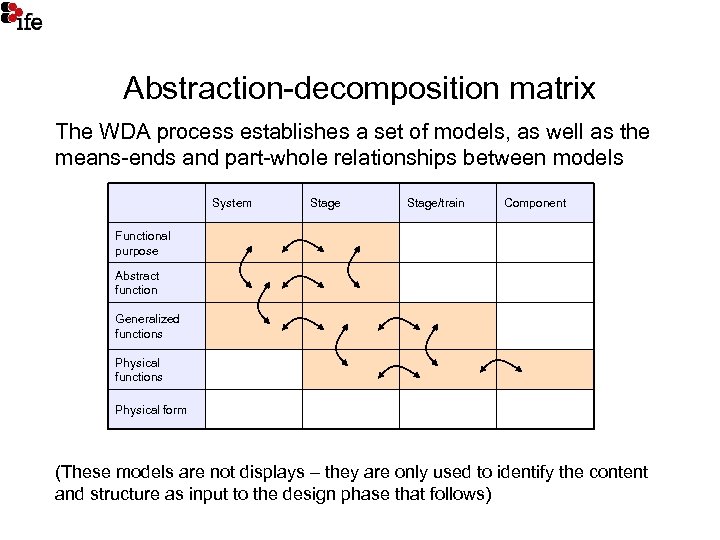 ife

Abstraction-decomposition matrix

The WDA process establishes a set of models, as well as the means-ends and part-whole relationships between models

| | System | Stage | Stage/train | Component |
|---|---|---|---|---|
| Functional purpose | | | | |
| Abstract function | | | | |
| Generalized functions | | | | |
| Physical functions | | | | |
| Physical form | | | | |

(These models are not displays – they are only used to identify the content and structure as input to the design phase that follows)